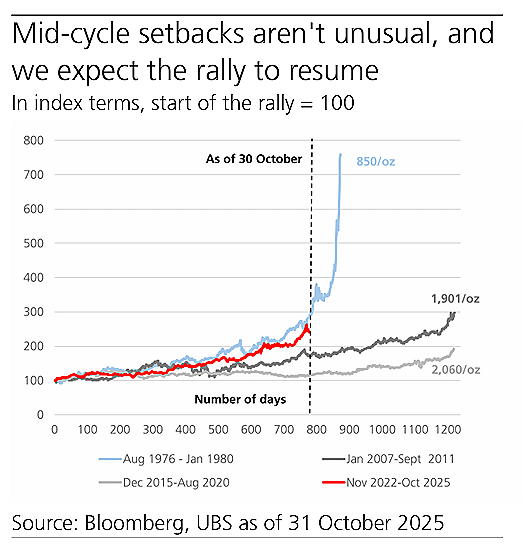 Mid-cycle setbacks aren't unusual, and we expect the rally to resume

In index terms, start of the rally = 100

800
700
600
500
400
300
200
100
0

As of 30 October

850/oz

1,901/oz

2,060/oz

Number of days

0 100 200 300 400 500 600 700 800 900 1000 1100 1200

Aug 1976 - Jan 1980
Jan 2007-Sept 2011
Dec 2015-Aug 2020
Nov 2022-Oct 2025

Source: Bloomberg, UBS as of 31 October 2025